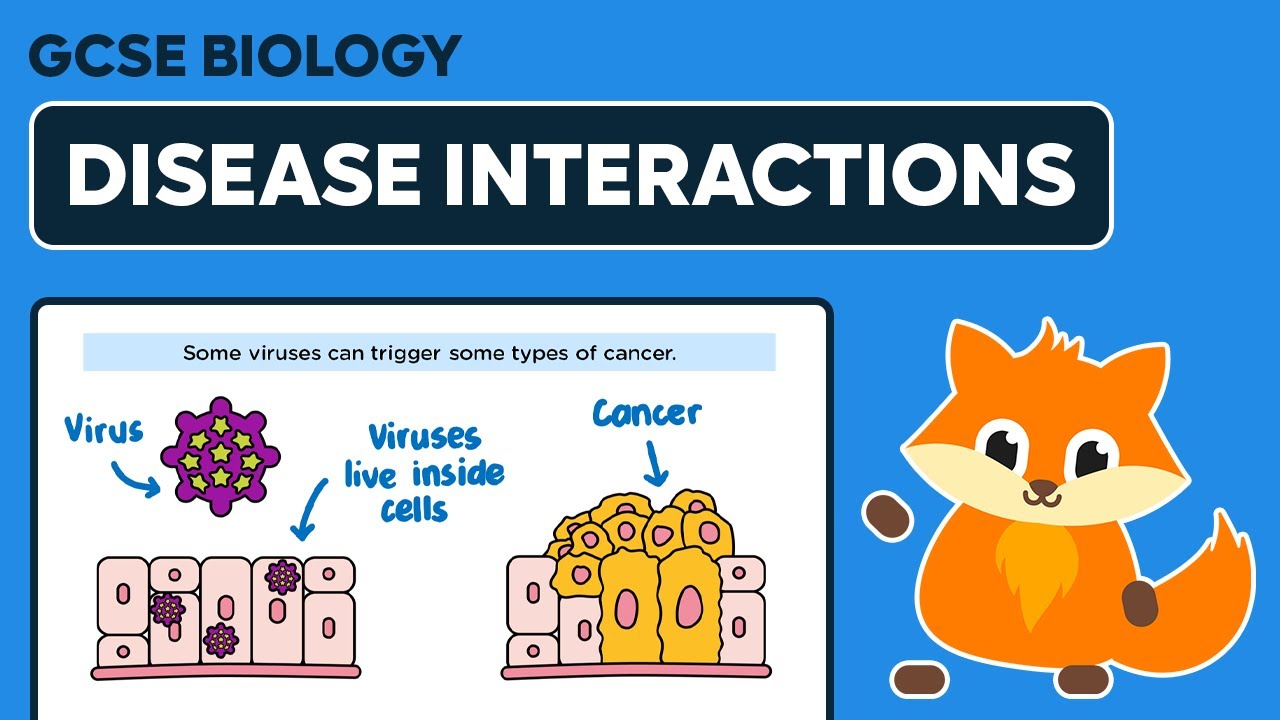 GCSE BIOLOGY

DISEASE INTERACTIONS

Some viruses can trigger some types of cancer.

Virus

Viruses live inside cells

Cancer